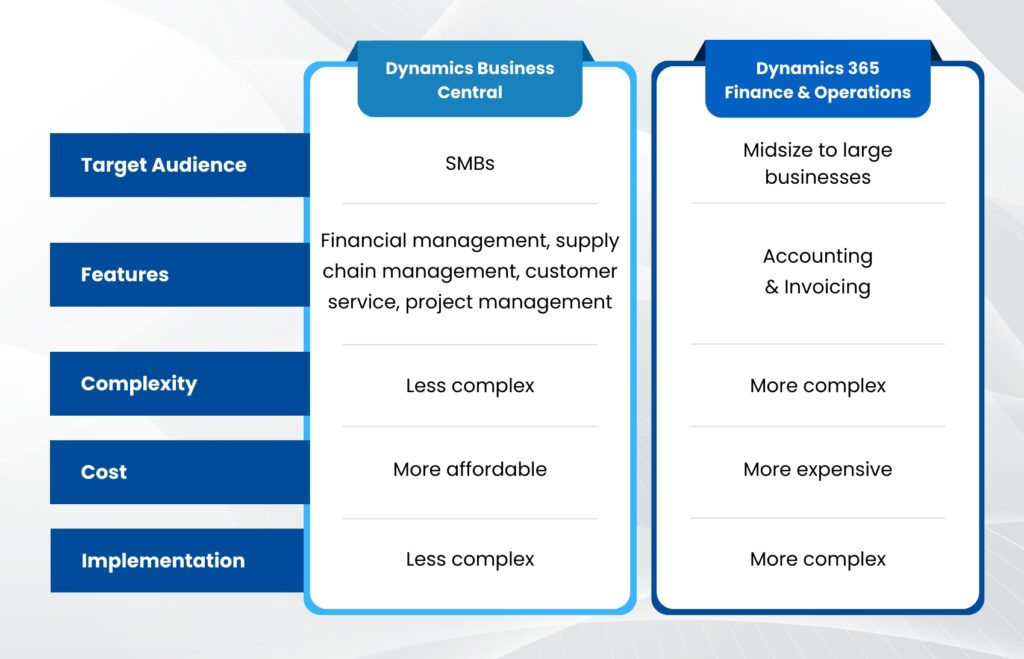 |  | Dynamics Business Central | Dynamics 365 Finance & Operations |
|---|---|---|
| Target Audience | SMBs | Midsize to large businesses |
| Features | Financial management, supply chain management, customer service, project management | Accounting & Invoicing |
| Complexity | Less complex | More complex |
| Cost | More affordable | More expensive |
| Implementation | Less complex | More complex |